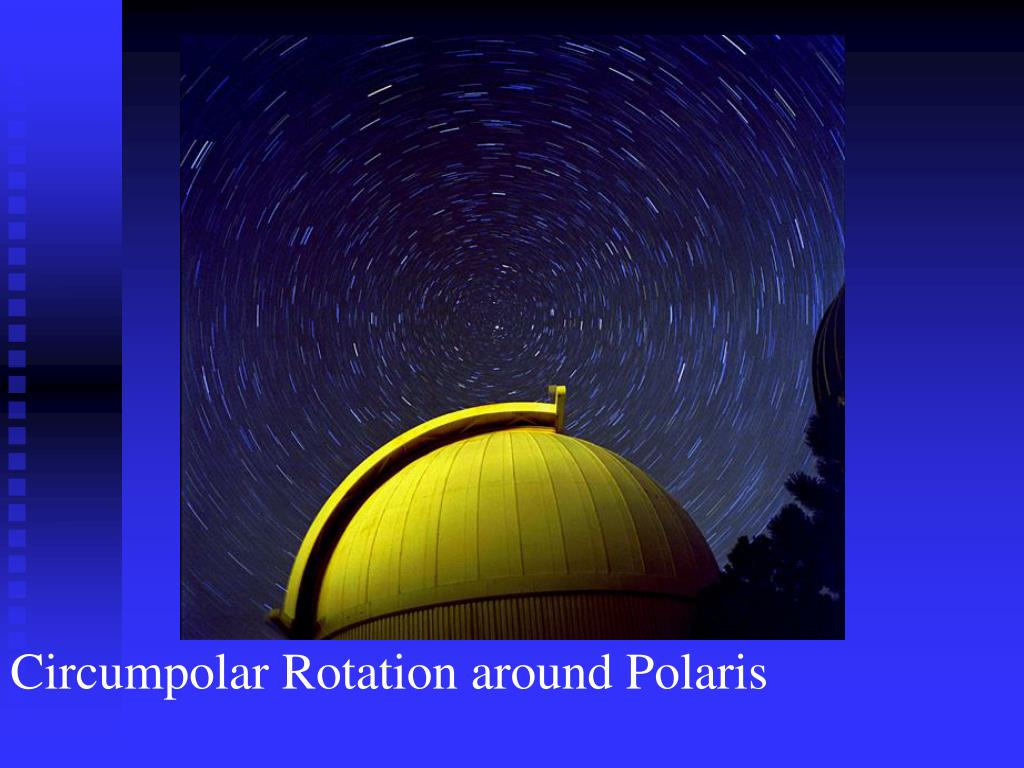 Circumpolar Rotation around Polaris